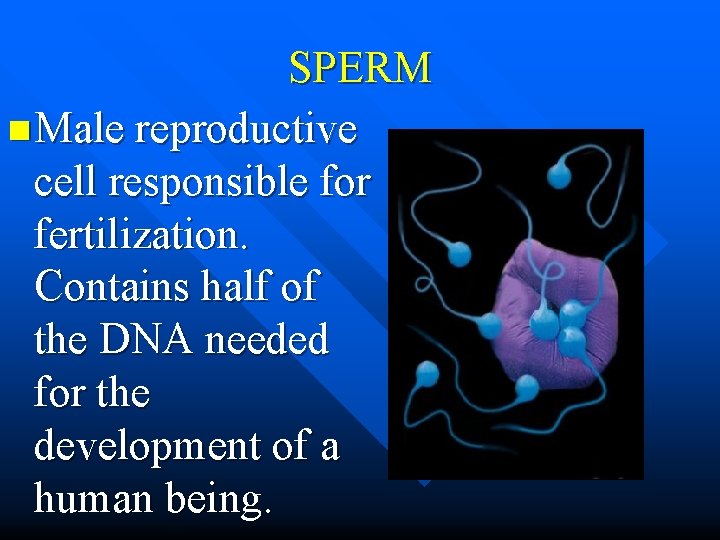 SPERM

Male reproductive cell responsible for fertilization. Contains half of the DNA needed for the development of a human being.